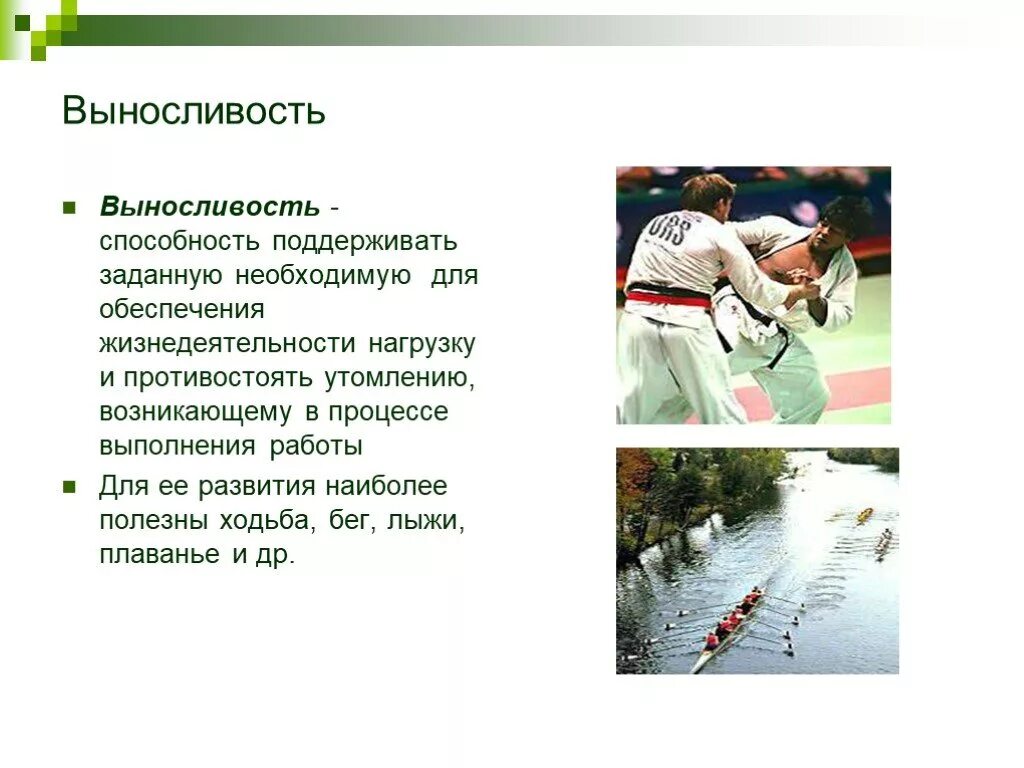 Выносливость

Выносливость - способность поддерживать заданную необходимую для обеспечения жизнедеятельности нагрузку и противостоять утомлению, возникающему в процессе выполнения работы

Для ее развития наиболее полезны ходьба, бег, лыжи, плаванье и др.

URS